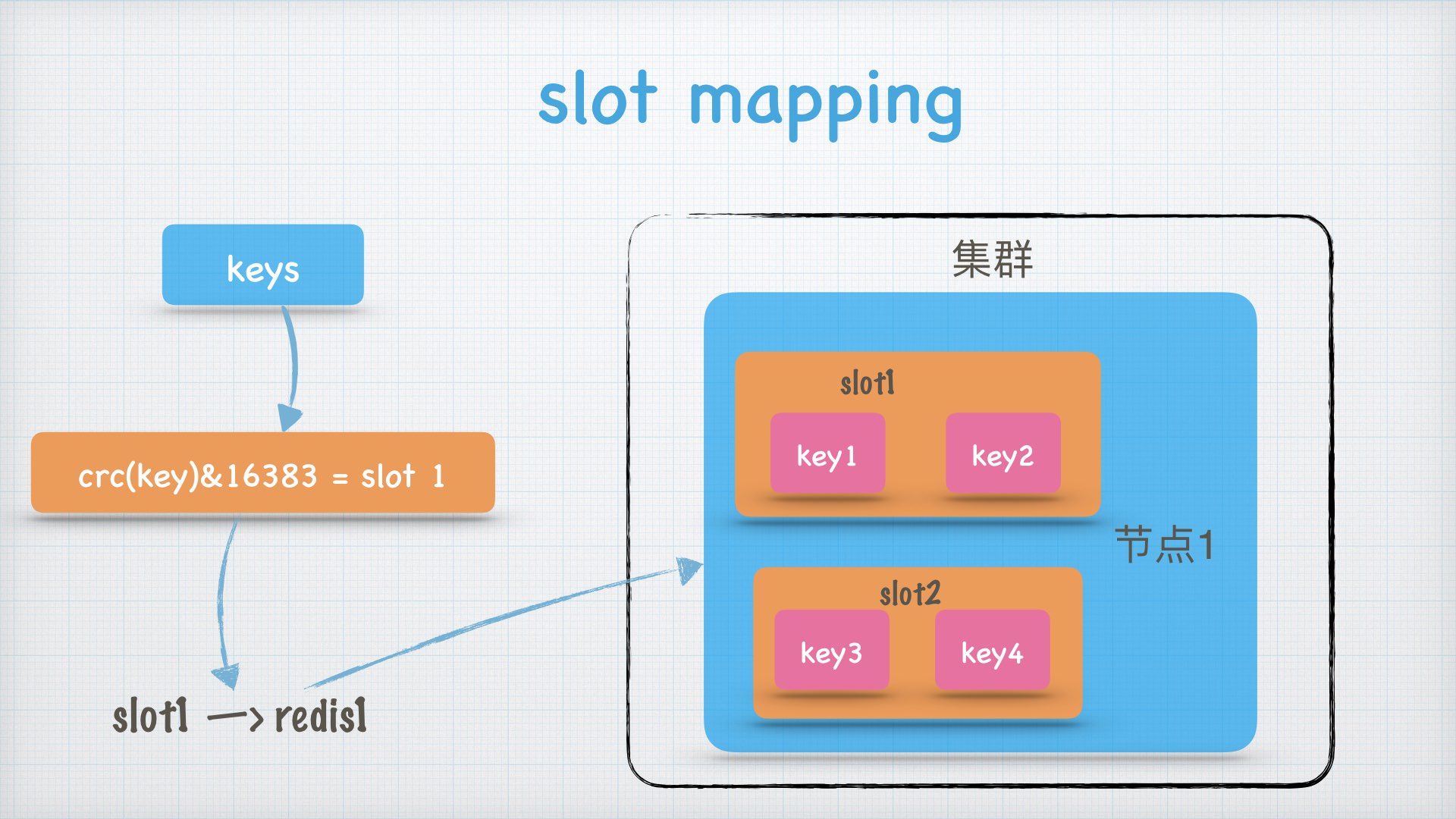 slot mapping

keys

crc(key)&16383 = slot 1

slot1 —> redis1

集群

slot1

key1

key2

节点1

slot2

key3

key4